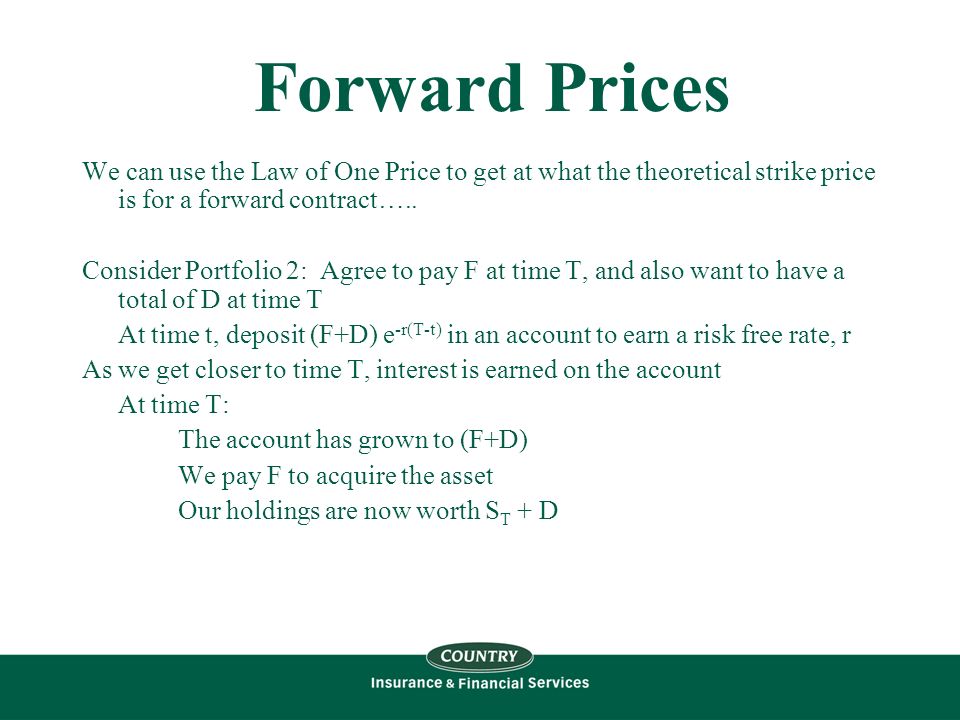 Forward Prices

We can use the Law of One Price to get at what the theoretical strike price is for a forward contract…..

Consider Portfolio 2: Agree to pay F at time T, and also want to have a total of D at time T

At time t, deposit (F+D) $e^{-r(T-t)}$ in an account to earn a risk free rate, r

As we get closer to time T, interest is earned on the account

At time T:

The account has grown to (F+D)

We pay F to acquire the asset

Our holdings are now worth $S_T$ + D

COUNTRY
Insurance & Financial Services